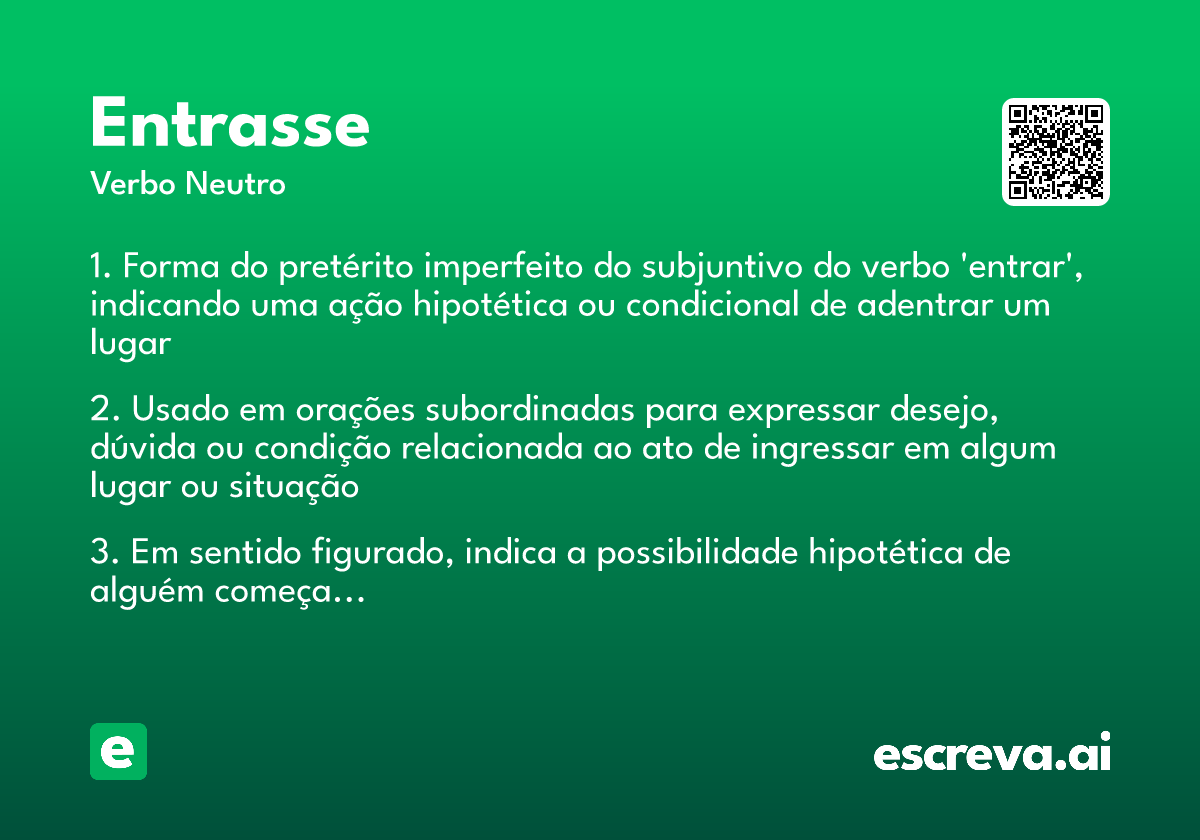 Entrasse
Verbo Neutro

1. Forma do pretérito imperfeito do subjuntivo do verbo 'entrar', indicando uma ação hipotética ou condicional de adentrar um lugar

2. Usado em orações subordinadas para expressar desejo, dúvida ou condição relacionada ao ato de ingressar em algum lugar ou situação

3. Em sentido figurado, indica a possibilidade hipotética de alguém começa...

e

escreva.ai